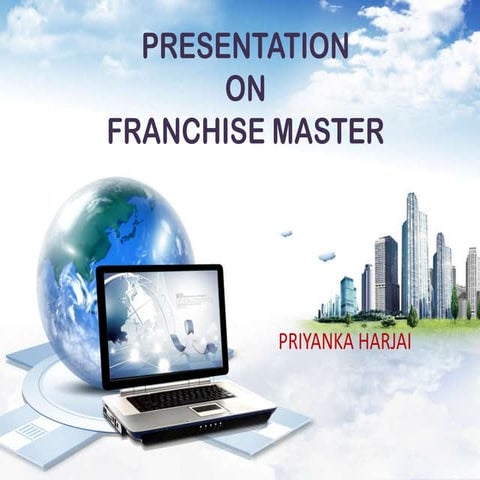 PRESENTATION
ON
FRANCHISE MASTER

PRIYANKA HARJAI